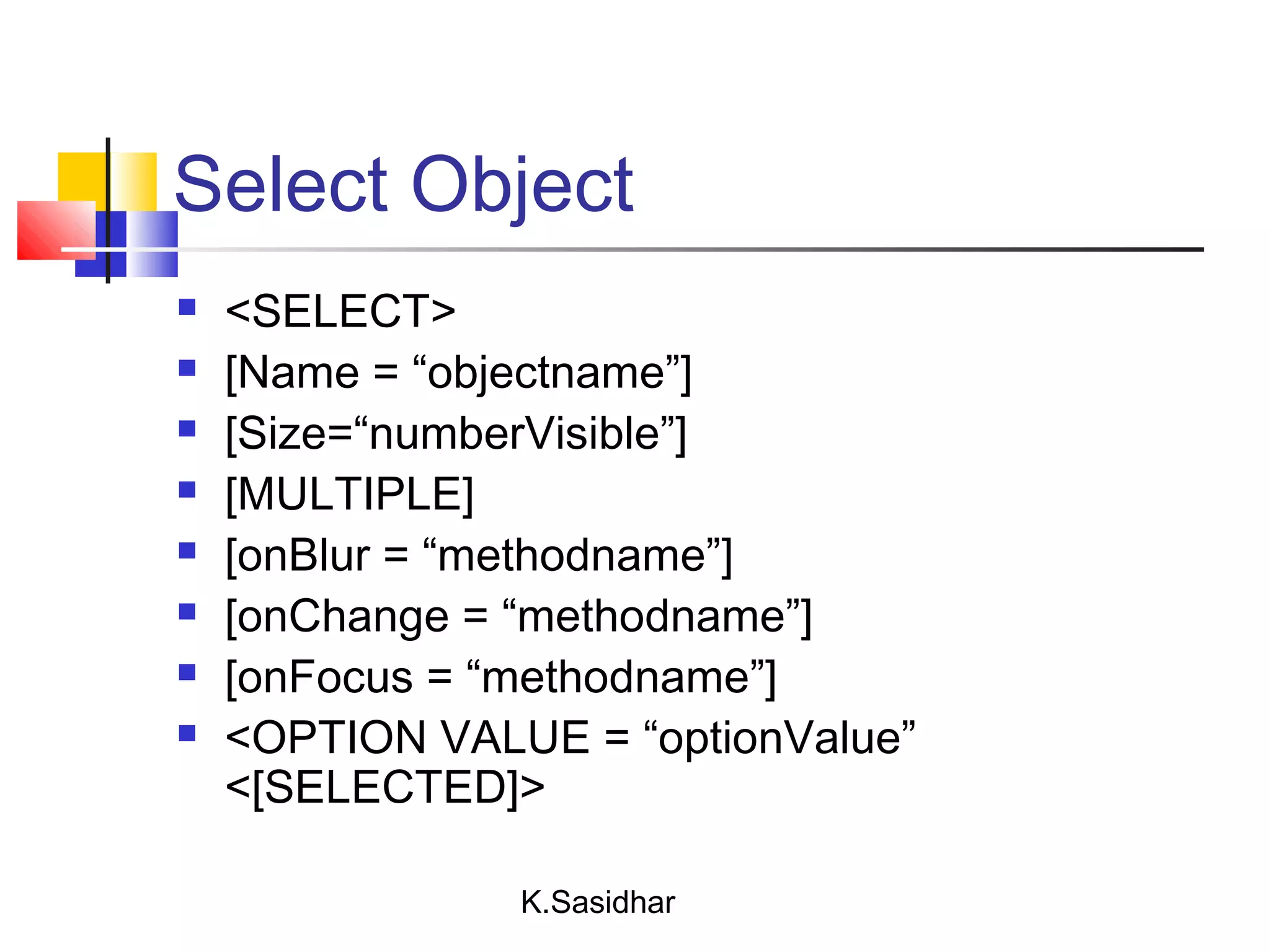 Select Object

- <SELECT>
- [Name = “objectname”]
- [Size=“numberVisible”]
- [MULTIPLE]
- [onBlur = “methodname”]
- [onChange = “methodname”]
- [onFocus = “methodname”]
- <OPTION VALUE = “optionValue” <[SELECTED]>

K.Sasidhar